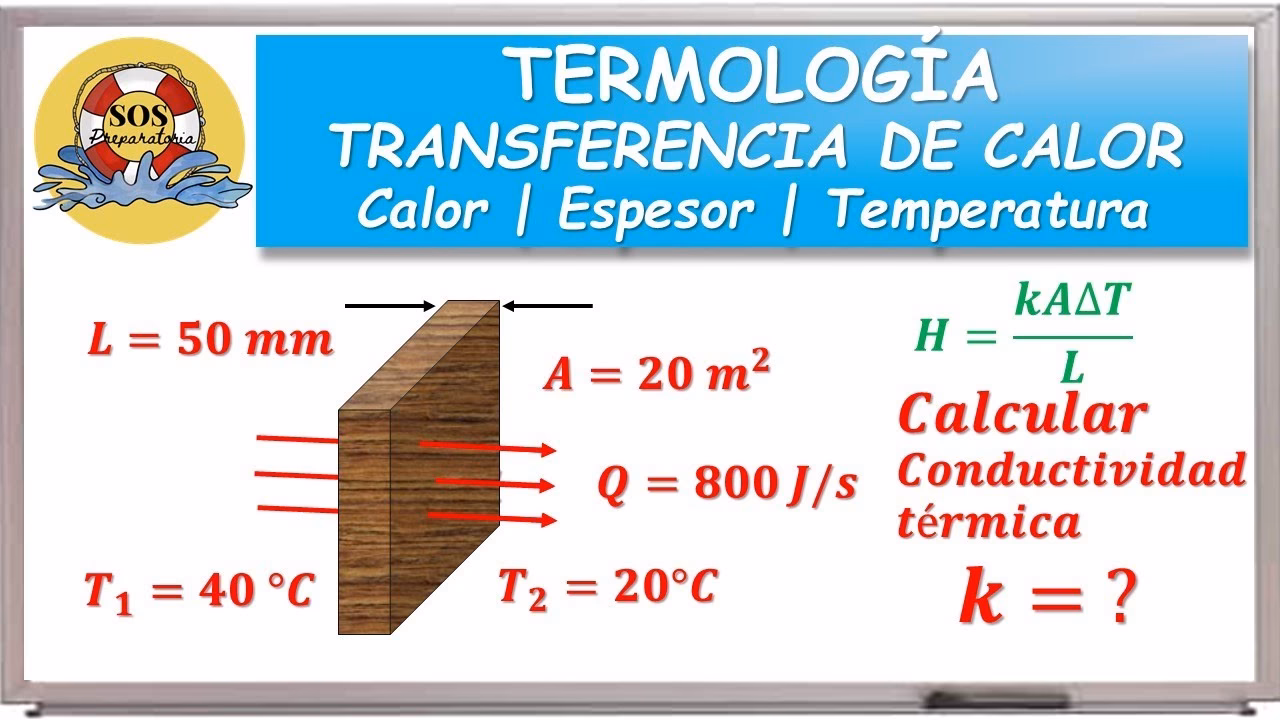 SOS Preparatoria

TERMOLOGÍA
TRANSFERENCIA DE CALOR
Calor | Espesor | Temperatura

$L = 50\ mm$

$A = 20\ m^2$

$Q = 800\ J/s$

$T_1 = 40\ °C$

$T_2 = 20°C$

$H = \frac{kA\Delta T}{L}$

Calcular
Conductividad térmica

$k = ?$